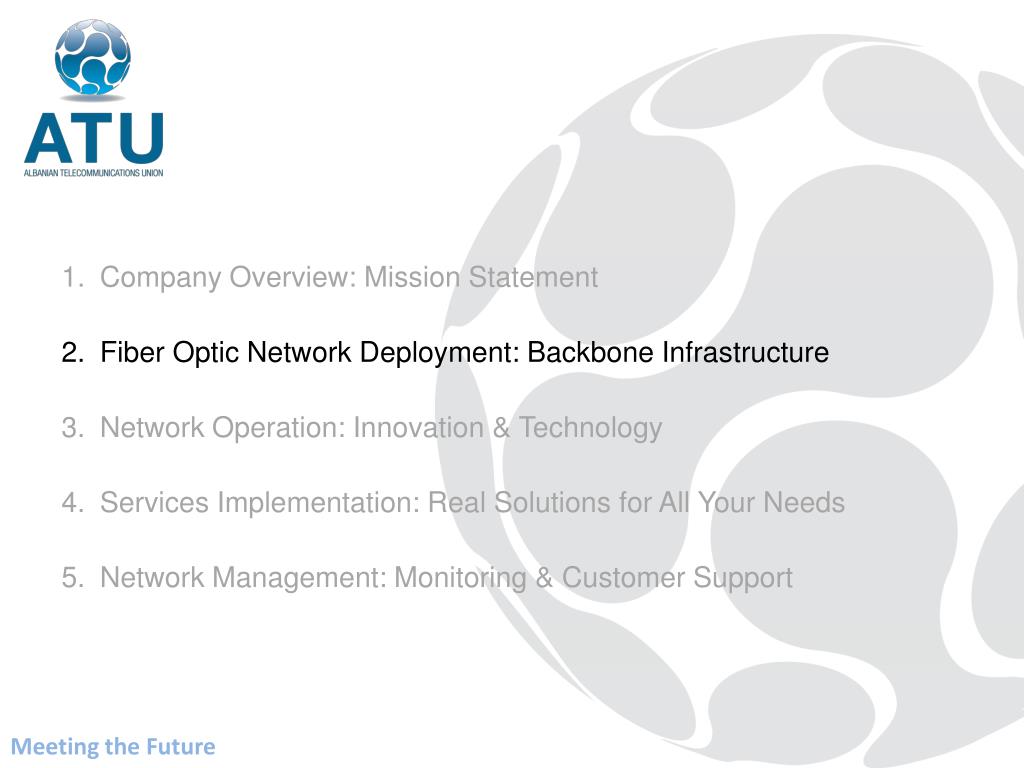 ATU
ALBANIAN TELECOMMUNICATIONS UNION

1. Company Overview: Mission Statement

2. Fiber Optic Network Deployment: Backbone Infrastructure

3. Network Operation: Innovation & Technology

4. Services Implementation: Real Solutions for All Your Needs

5. Network Management: Monitoring & Customer Support

Meeting the Future